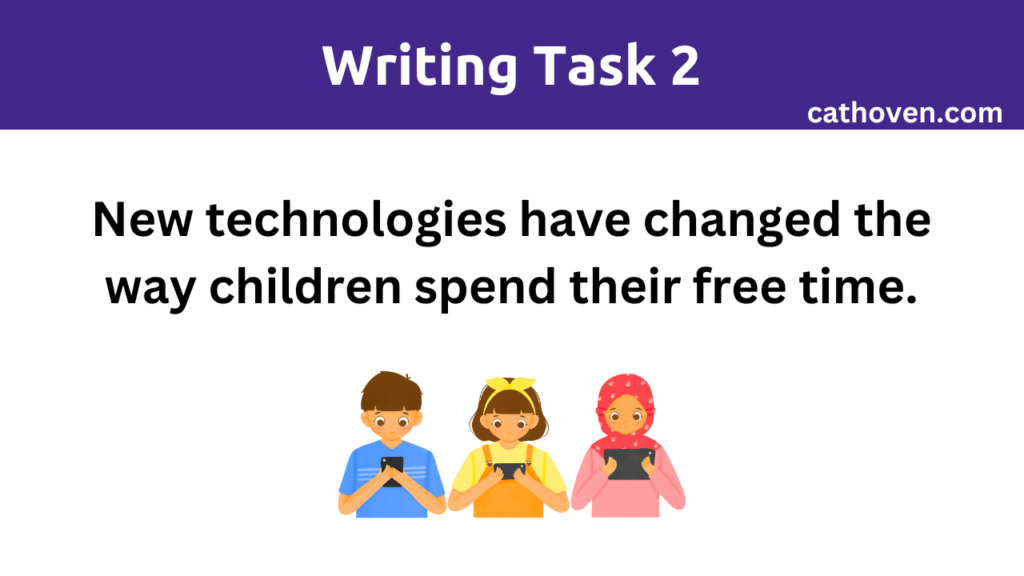 Writing Task 2

cathoven.com

New technologies have changed the way children spend their free time.